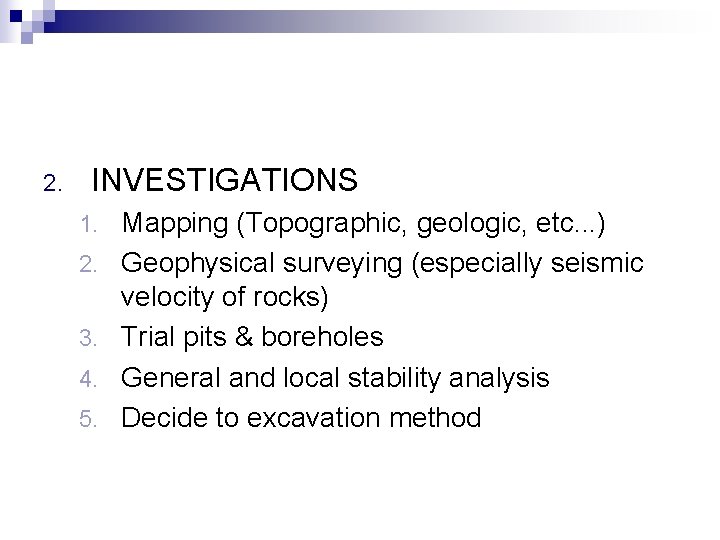 2. INVESTIGATIONS

1. Mapping (Topographic, geologic, etc...)
2. Geophysical surveying (especially seismic velocity of rocks)
3. Trial pits & boreholes
4. General and local stability analysis
5. Decide to excavation method